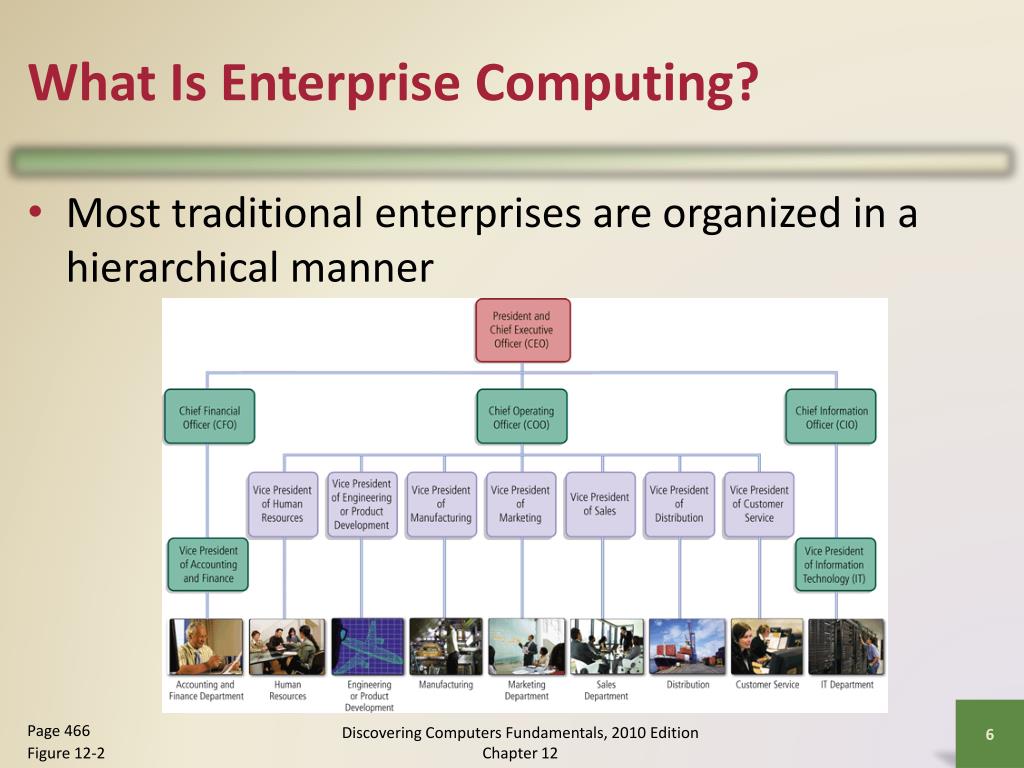 What Is Enterprise Computing?

• Most traditional enterprises are organized in a hierarchical manner

President and Chief Executive Officer (CEO)

Chief Financial Officer (CFO)

Chief Operating Officer (COO)

Chief Information Officer (CIO)

Vice President of Human Resources

Vice President of Engineering or Product Development

Vice President of Manufacturing

Vice President of Marketing

Vice President of Sales

Vice President of Distribution

Vice President of Customer Service

Vice President of Accounting and Finance

Vice President of Information Technology (IT)

Accounting and Finance Department

Human Resources

Engineering or Product Development

Manufacturing

Marketing Department

Sales Department

Distribution

Customer Service

IT Department

Page 466
Figure 12-2

Discovering Computers Fundamentals, 2010 Edition
Chapter 12

6